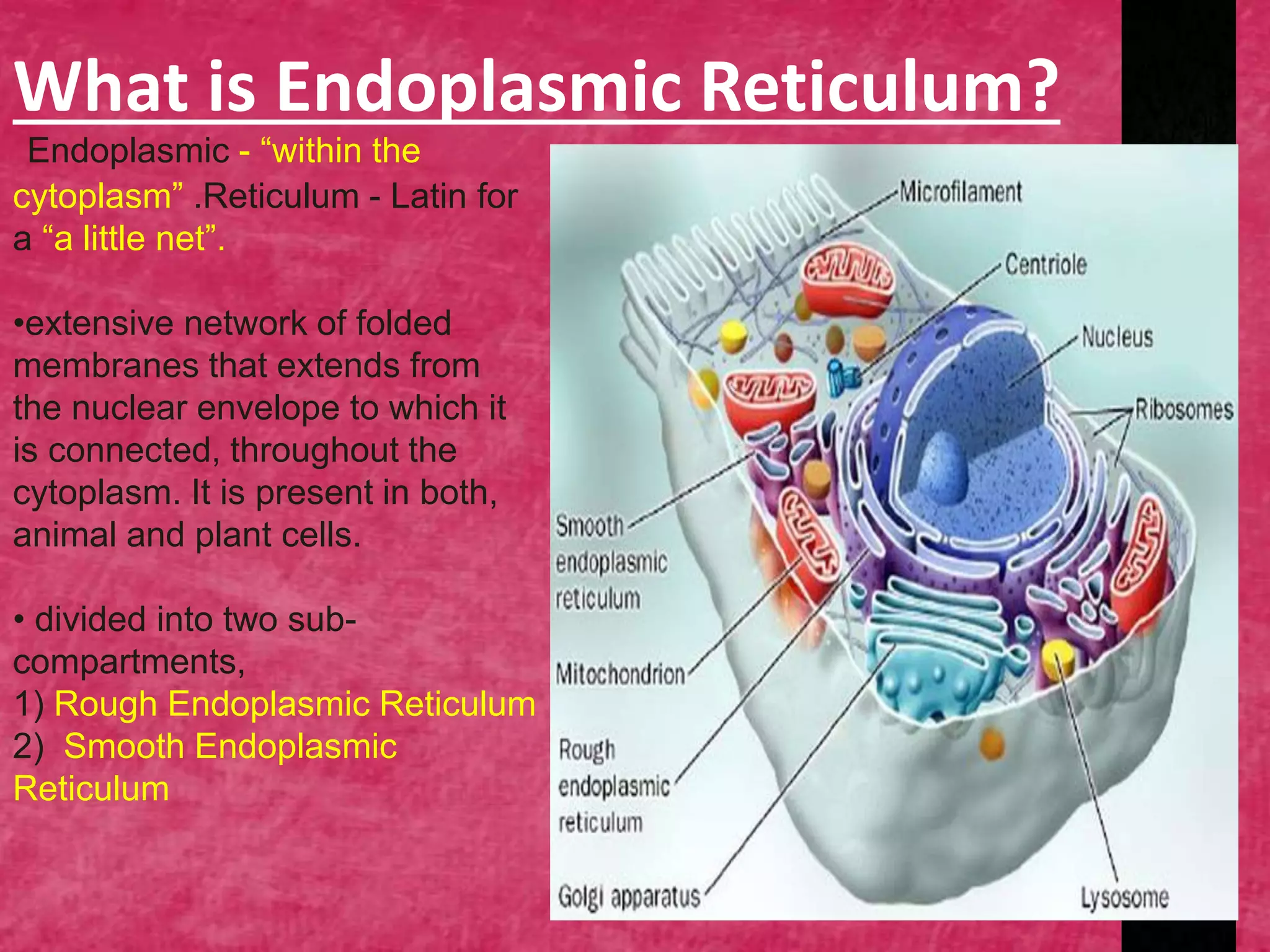 What is Endoplasmic Reticulum?

Endoplasmic - "within the cytoplasm" .Reticulum - Latin for a "a little net".

•extensive network of folded membranes that extends from the nuclear envelope to which it is connected, throughout the cytoplasm. It is present in both, animal and plant cells.

• divided into two sub-compartments,
1) Rough Endoplasmic Reticulum
2) Smooth Endoplasmic Reticulum

Microfilament
Centriole
Nucleus
Ribosomes
Smooth endoplasmic reticulum
Mitochondrion
Rough endoplasmic reticulum
Golgi apparatus
Lysosome